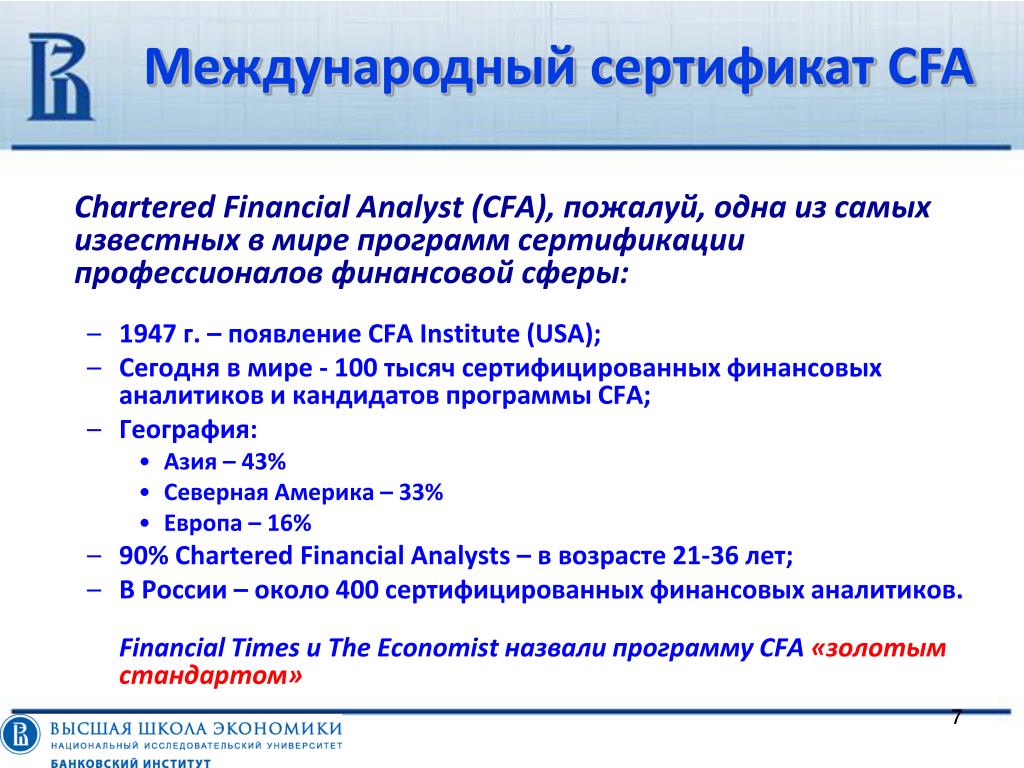 Международный сертификат CFA

Chartered Financial Analyst (CFA), пожалуй, одна из самых известных в мире программ сертификации профессионалов финансовой сферы:

– 1947 г. – появление CFA Institute (USA);
– Сегодня в мире - 100 тысяч сертифицированных финансовых аналитиков и кандидатов программы CFA;
– География:
• Азия – 43%
• Северная Америка – 33%
• Европа – 16%
– 90% Chartered Financial Analysts – в возрасте 21-36 лет;
– В России – около 400 сертифицированных финансовых аналитиков.

Financial Times и The Economist назвали программу CFA «золотым стандартом»

7

ВЫСШАЯ ШКОЛА ЭКОНОМИКИ
НАЦИОНАЛЬНЫЙ ИССЛЕДОВАТЕЛЬСКИЙ УНИВЕРСИТЕТ
БАНКОВСКИЙ ИНСТИТУТ